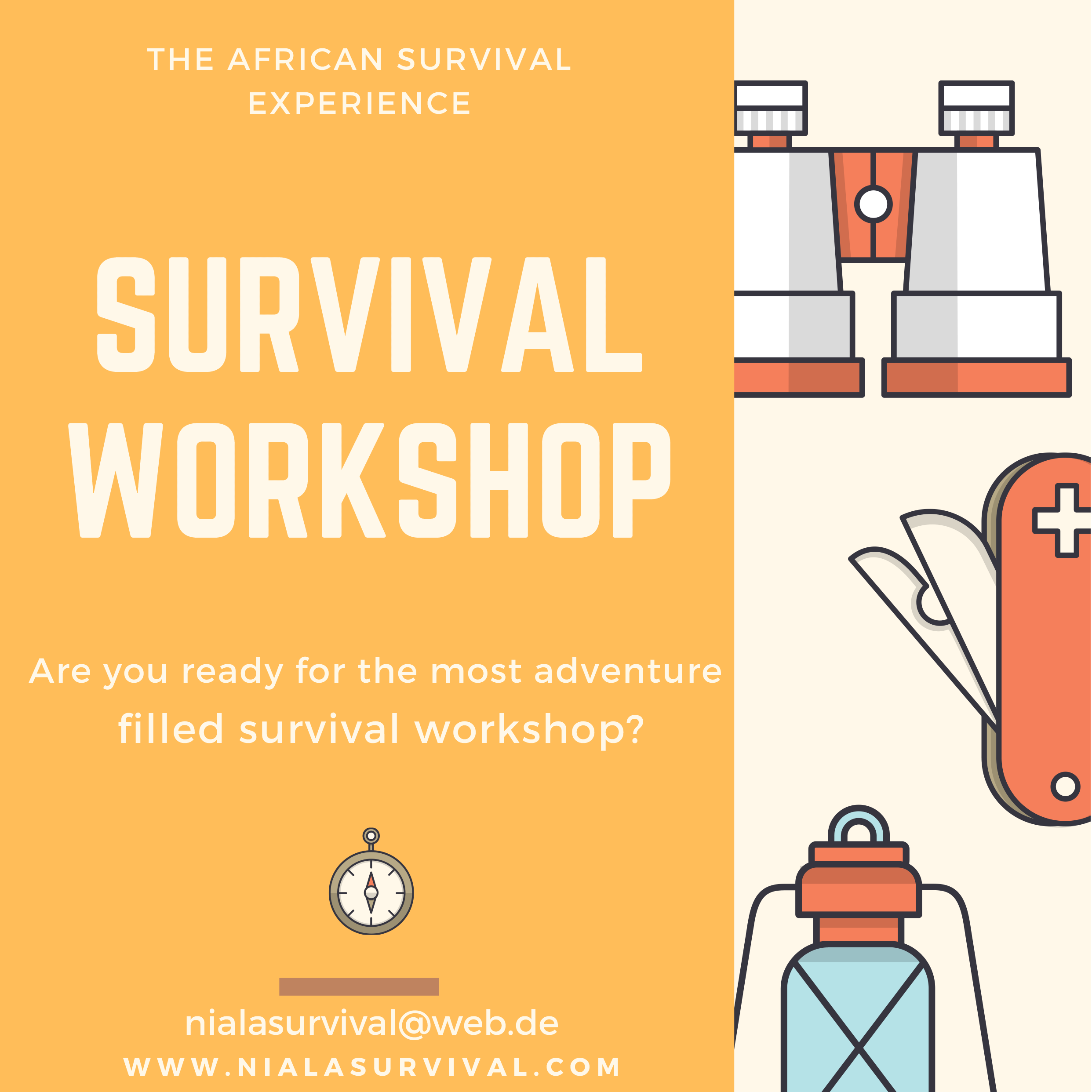 THE AFRICAN SURVIVAL EXPERIENCE

SURVIVAL WORKSHOP

Are you ready for the most adventure filled survival workshop?

nialasurvival@web.de
WWW.NIALASURVIVAL.COM